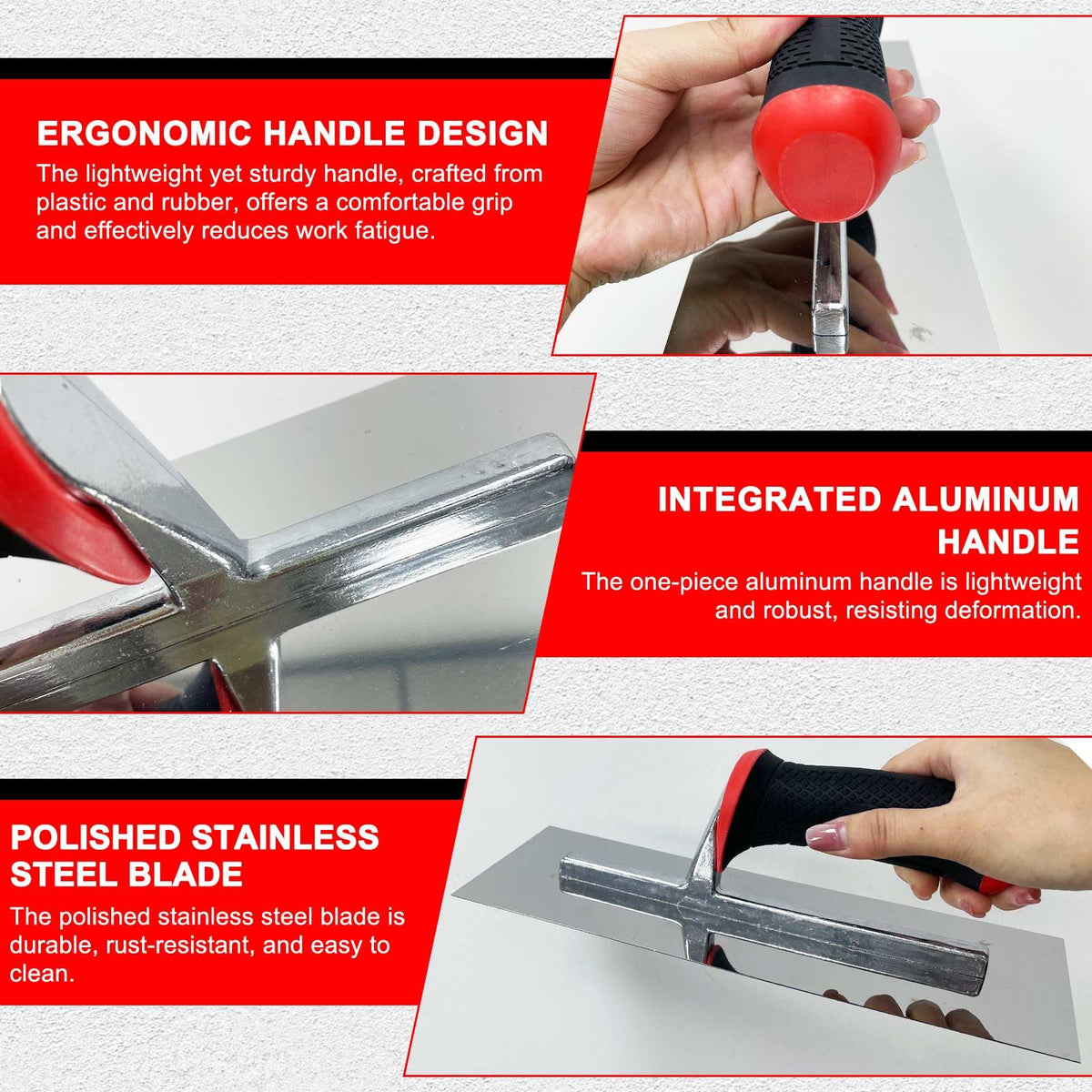 ERGONOMIC HANDLE DESIGN

The lightweight yet sturdy handle, crafted from plastic and rubber, offers a comfortable grip and effectively reduces work fatigue.

INTEGRATED ALUMINUM HANDLE

The one-piece aluminum handle is lightweight and robust, resisting deformation.

POLISHED STAINLESS STEEL BLADE

The polished stainless steel blade is durable, rust-resistant, and easy to clean.